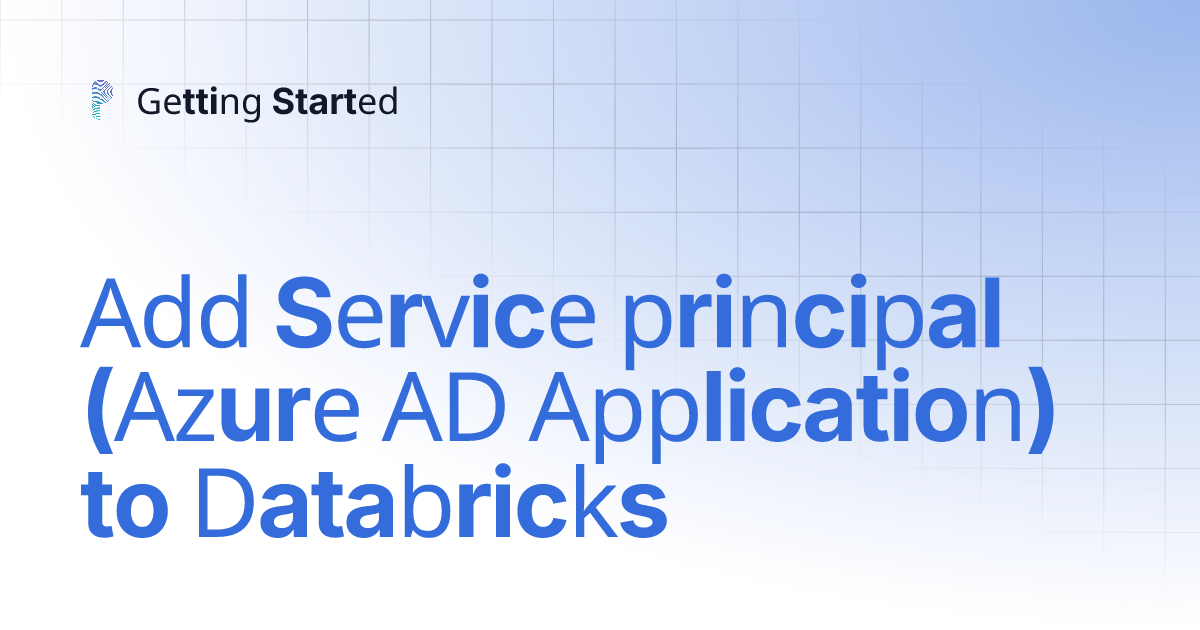 Getting Started

Add Service principal (Azure AD Application) to Databricks